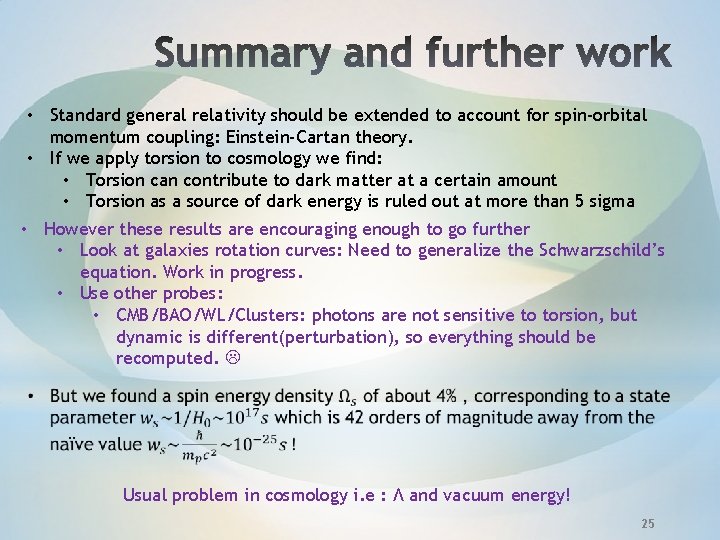 Summary and further work

• Standard general relativity should be extended to account for spin-orbital momentum coupling: Einstein-Cartan theory.
• If we apply torsion to cosmology we find:
  • Torsion can contribute to dark matter at a certain amount
  • Torsion as a source of dark energy is ruled out at more than 5 sigma
• However these results are encouraging enough to go further
  • Look at galaxies rotation curves: Need to generalize the Schwarzschild's equation. Work in progress.
  • Use other probes:
    • CMB/BAO/WL/Clusters: photons are not sensitive to torsion, but dynamic is different(perturbation), so everything should be recomputed. ☹

• But we found a spin energy density $\Omega_s$ of about 4% , corresponding to a state parameter $w_s \sim 1/H_0 \sim 10^{17} s$ which is 42 orders of magnitude away from the naïve value $w_s \sim \frac{\hbar}{m_p c^2} \sim 10^{-25} s$ !

Usual problem in cosmology i.e : Λ and vacuum energy!

25